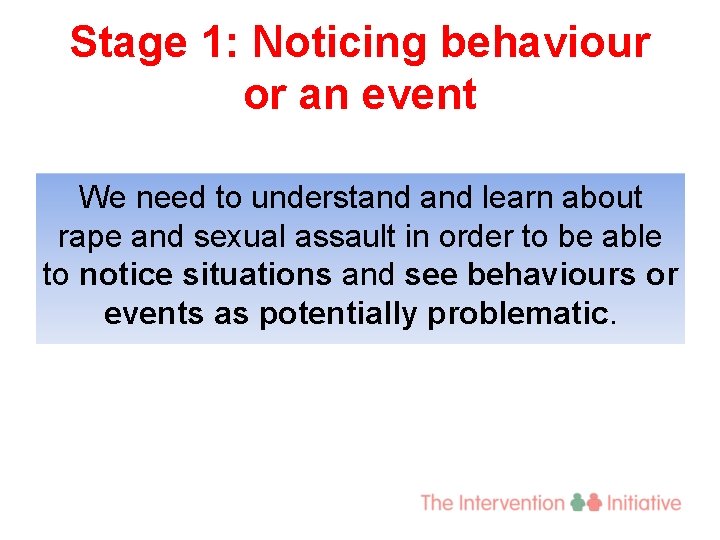 Stage 1: Noticing behaviour or an event

We need to understand and learn about rape and sexual assault in order to be able to notice situations and see behaviours or events as potentially problematic.

The Intervention Initiative